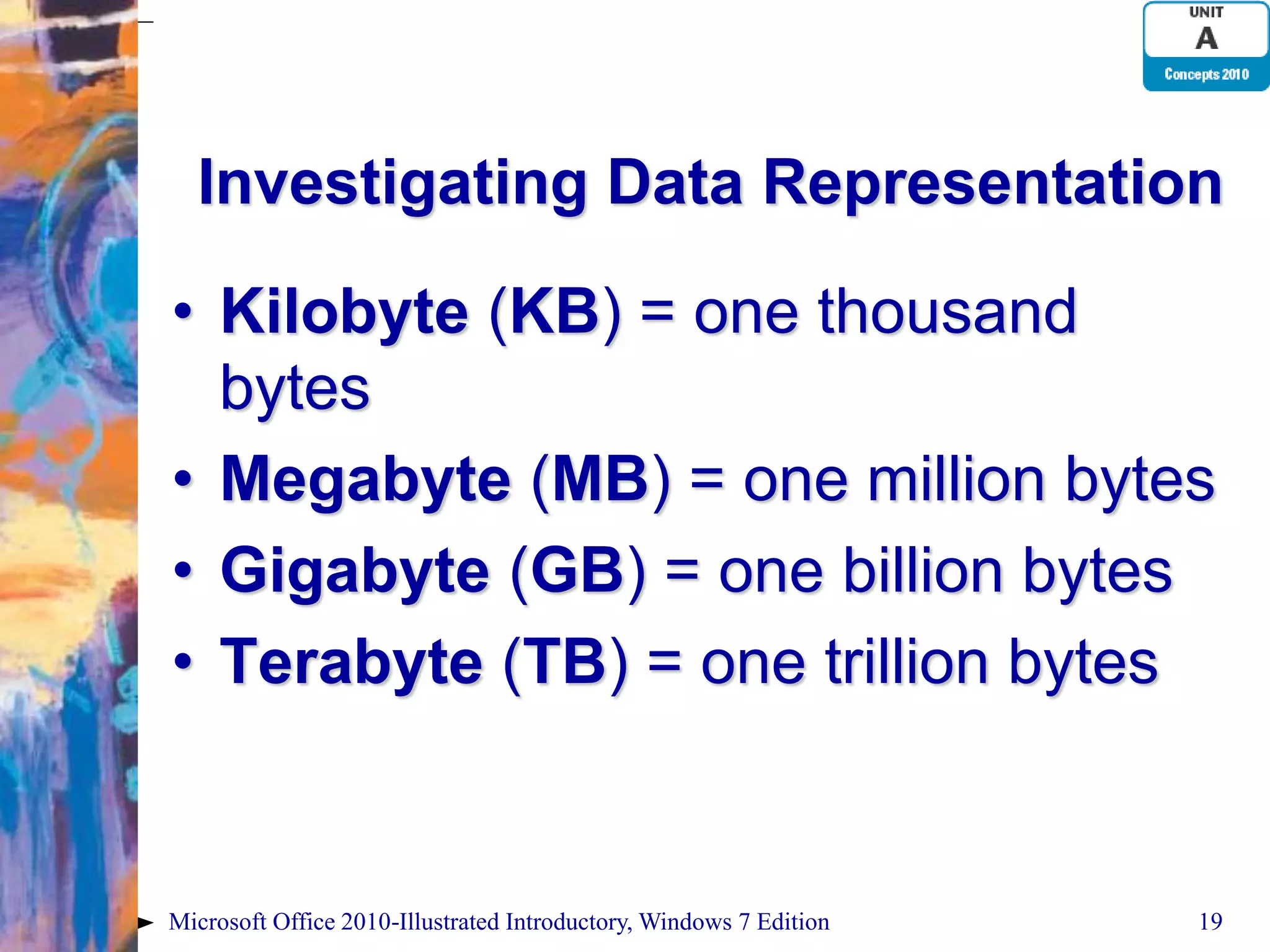 UNIT
A
Concepts 2010

Investigating Data Representation

• Kilobyte (KB) = one thousand bytes
• Megabyte (MB) = one million bytes
• Gigabyte (GB) = one billion bytes
• Terabyte (TB) = one trillion bytes

Microsoft Office 2010-Illustrated Introductory, Windows 7 Edition 19